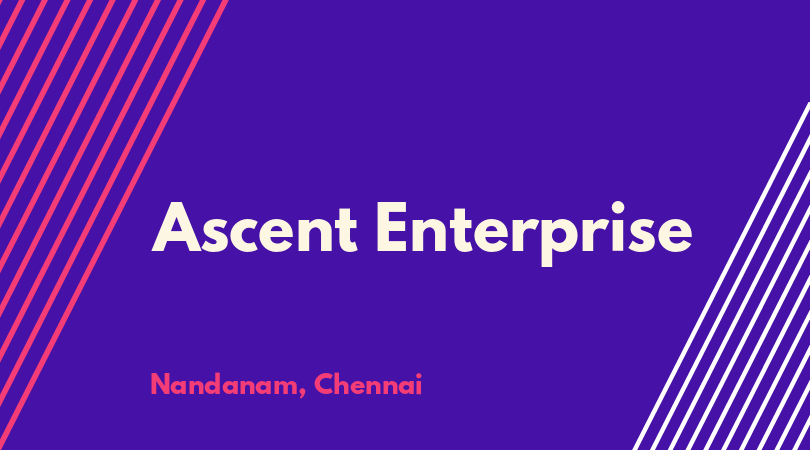 Ascent Enterprise

Nandanam, Chennai